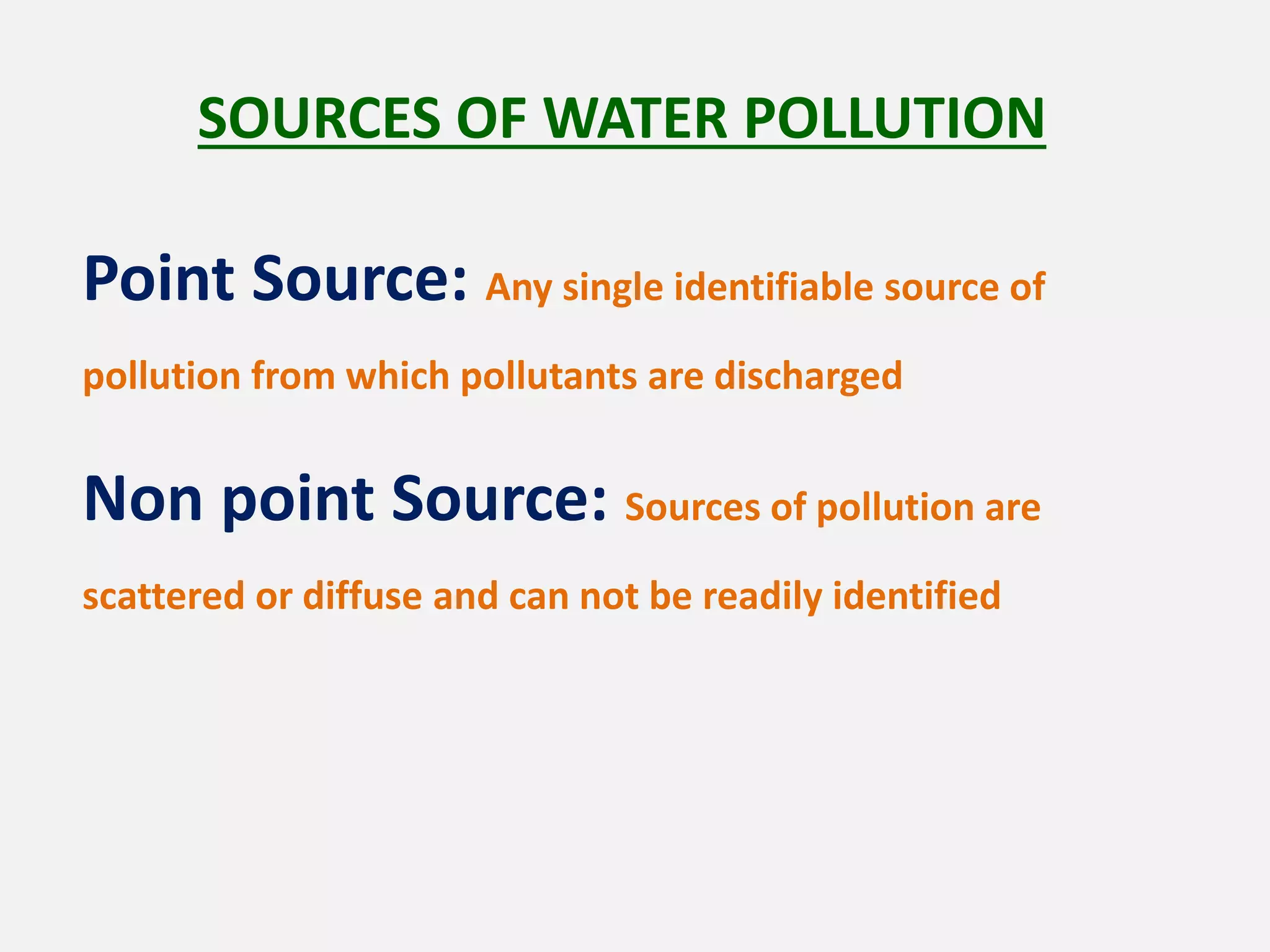 SOURCES OF WATER POLLUTION

Point Source: Any single identifiable source of pollution from which pollutants are discharged

Non point Source: Sources of pollution are scattered or diffuse and can not be readily identified